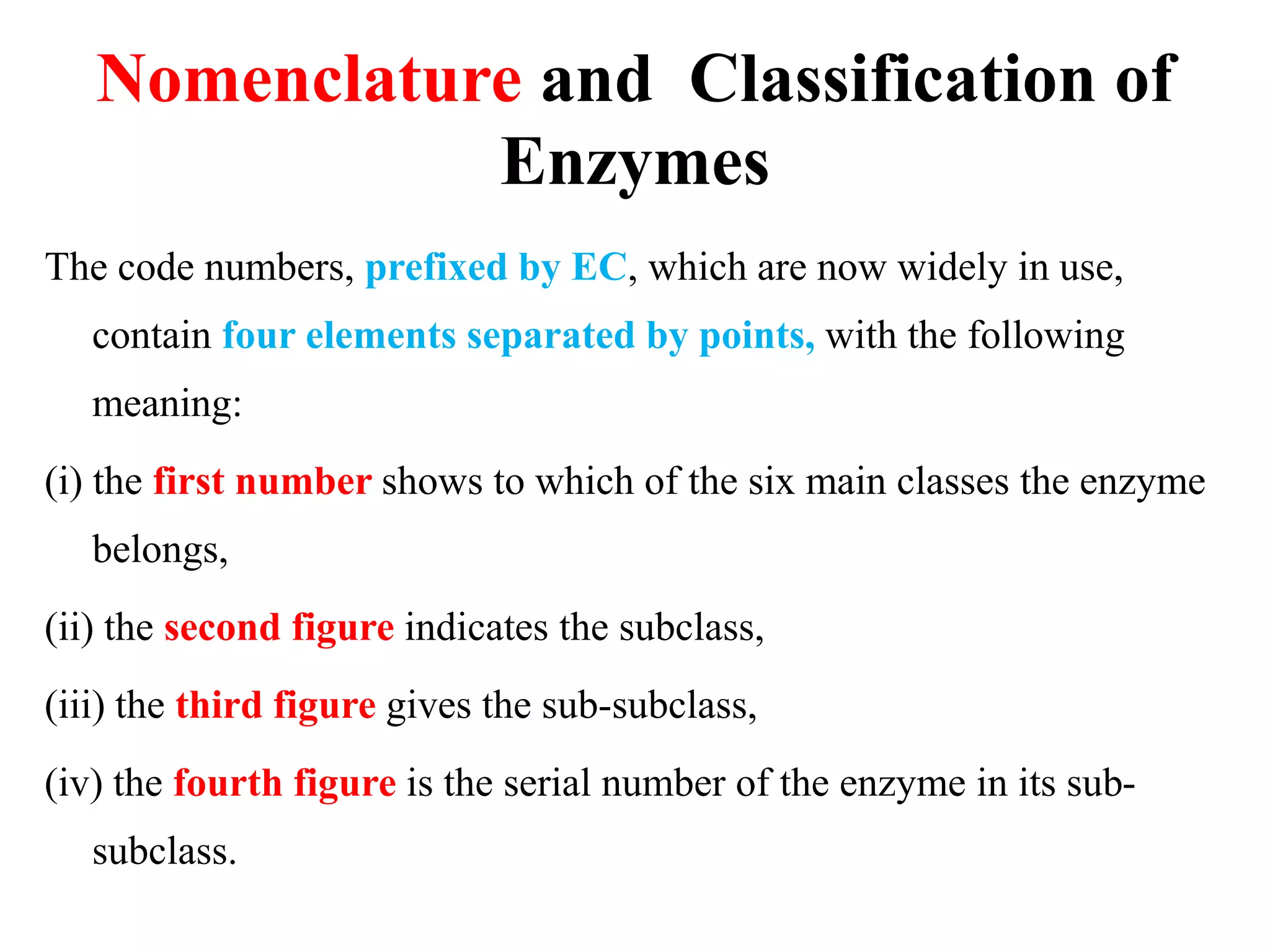 Nomenclature and Classification of Enzymes

The code numbers, prefixed by EC, which are now widely in use, contain four elements separated by points, with the following meaning:

(i) the first number shows to which of the six main classes the enzyme belongs,

(ii) the second figure indicates the subclass,

(iii) the third figure gives the sub-subclass,

(iv) the fourth figure is the serial number of the enzyme in its sub-subclass.